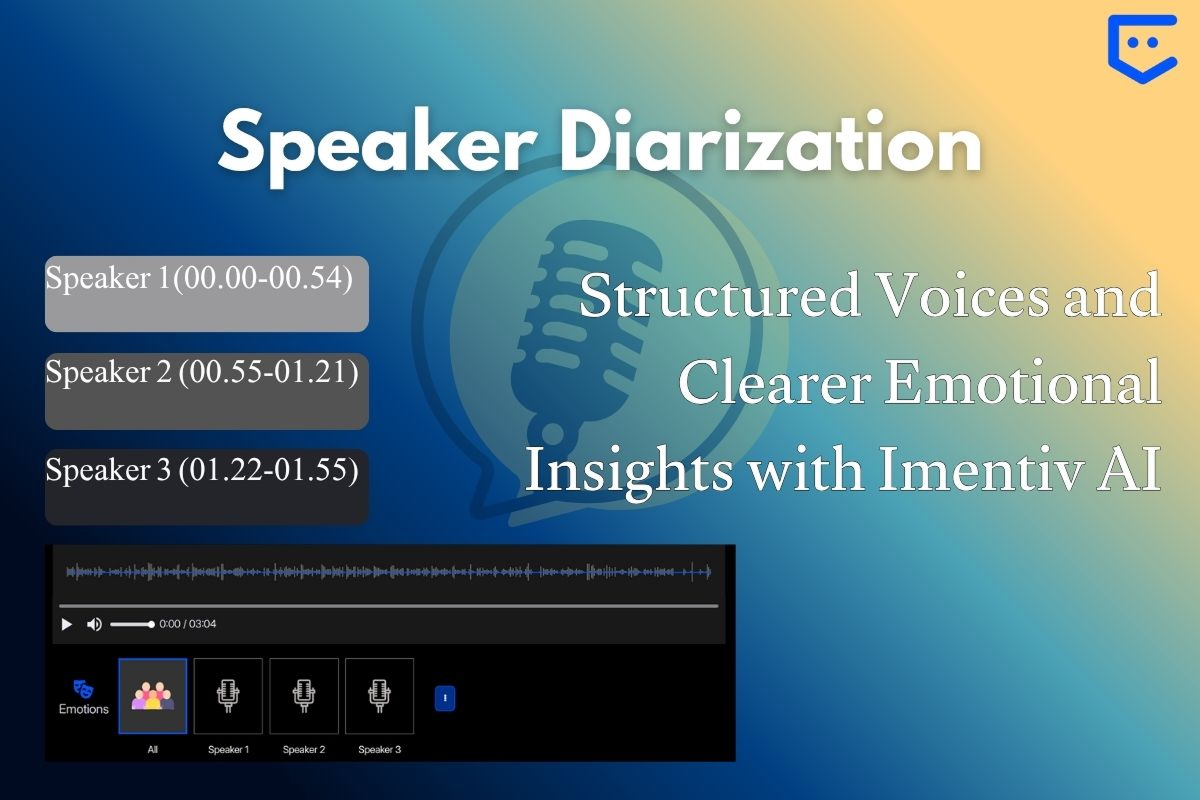 Speaker Diarization

Speaker 1(00.00-00.54)

Speaker 2 (00.55-01.21)

Speaker 3 (01.22-01.55)

Structured Voices and Clearer Emotional Insights with Imentiv AI

0:00 / 03:04

Emotions

All

Speaker 1

Speaker 2

Speaker 3